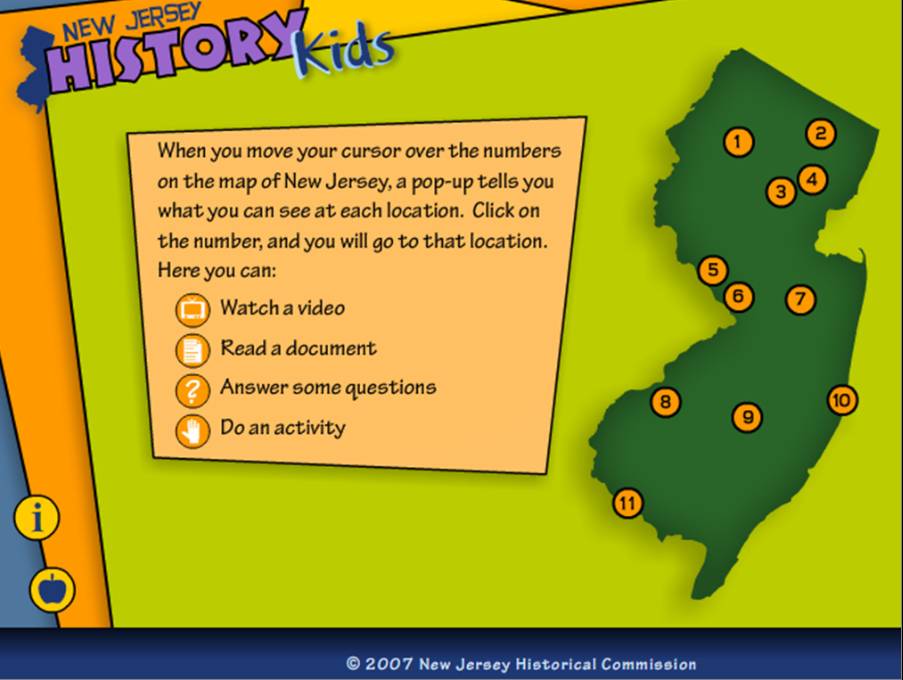 NEW JERSEY HISTORY Kids

When you move your cursor over the numbers on the map of New Jersey, a pop-up tells you what you can see at each location. Click on the number, and you will go to that location. Here you can:

Watch a video

Read a document

?

Answer some questions

Do an activity

1
2
3
4
5
6
7
8
9
10
11

i

© 2007 New Jersey Historical Commission